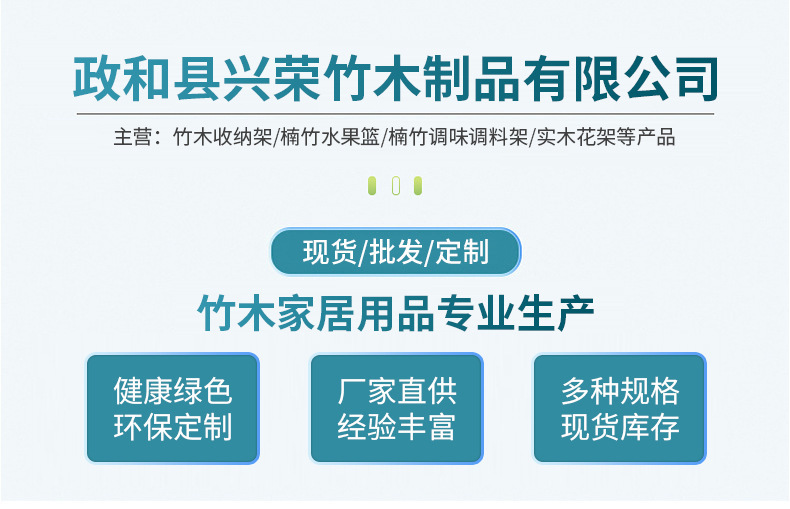 政和县兴荣竹木制品有限公司

主营：竹木收纳架/楠竹水果篮/楠竹调味调料架/实木花架等产品

现货/批发/定制

竹木家居用品专业生产

健康绿色
环保定制

厂家直供
经验丰富

多种规格
现货库存